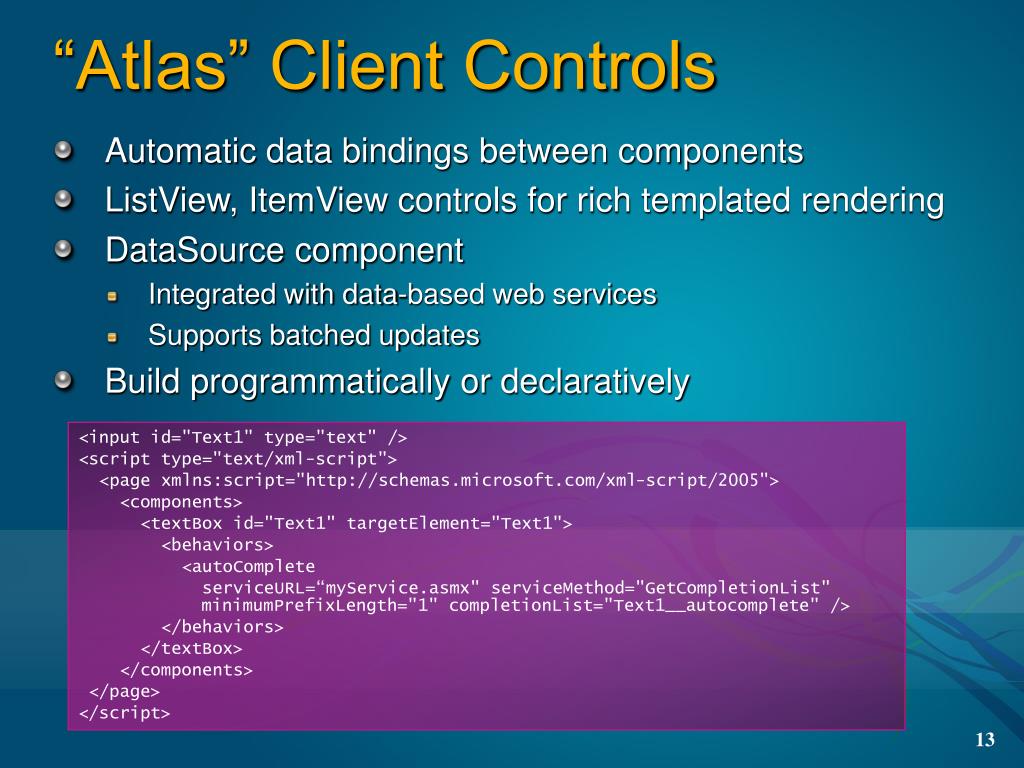 “Atlas” Client Controls

Automatic data bindings between components
ListView, ItemView controls for rich templated rendering
DataSource component
Integrated with data-based web services
Supports batched updates
Build programmatically or declaratively

<input id="Text1" type="text" />
<script type="text/xml-script">
<page xmlns:script="http://schemas.microsoft.com/xml-script/2005">
<components>
<textBox id="Text1" targetElement="Text1">
<behaviors>
<autoComplete
serviceURL=“myService.asmx" serviceMethod="GetCompletionList"
minimumPrefixLength="1" completionList="Text1__autocomplete" />
</behaviors>
</textBox>
</components>
</page>
</script>

13